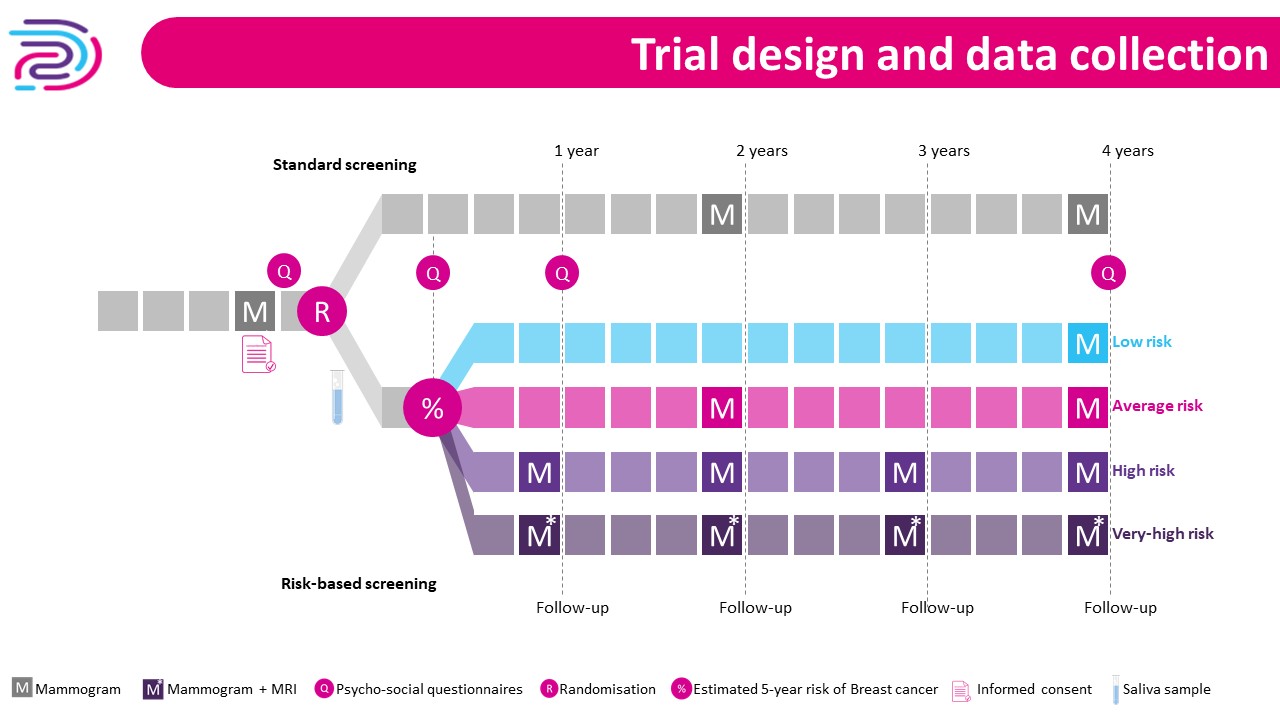 Trial design and data collection

Standard screening

1 year
2 years
3 years
4 years

M M

Q Q Q Q

M R

%

M Low risk
M M Average risk
M M M M High risk
M* M* M* M* Very-high risk

Risk-based screening

Follow-up Follow-up Follow-up Follow-up

M Mammogram M* Mammogram + MRI Q Psycho-social questionnaires R Randomisation % Estimated 5-year risk of Breast cancer Informed consent Saliva sample